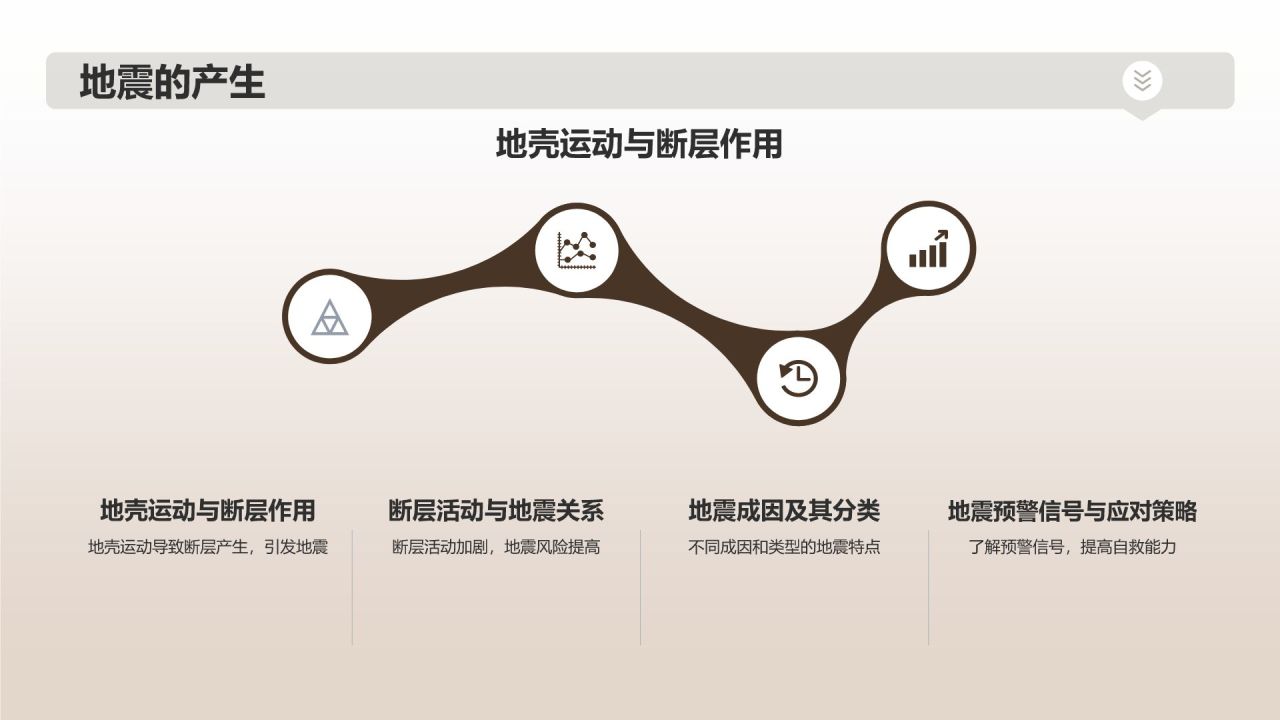 地震的产生

地壳运动与断层作用

地壳运动与断层作用
地壳运动导致断层产生，引发地震

断层活动与地震关系
断层活动加剧，地震风险提高

地震成因及其分类
不同成因和类型的地震特点

地震预警信号与应对策略
了解预警信号，提高自救能力